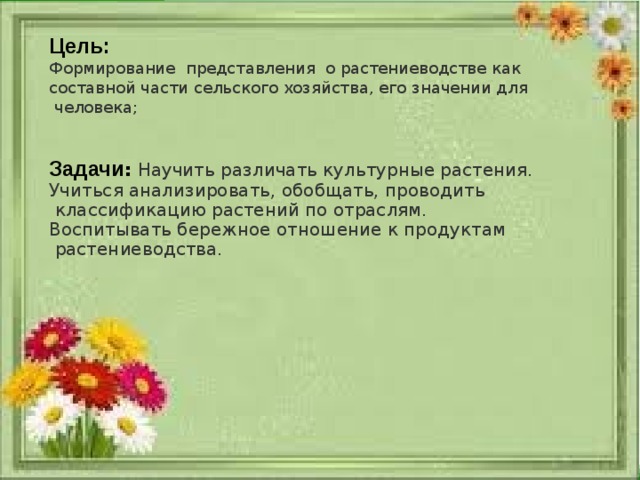 Цель:
Формирование представления о растениеводстве как составной части сельского хозяйства, его значении для человека;

Задачи: Научить различать культурные растения.
Учиться анализировать, обобщать, проводить классификацию растений по отраслям.
Воспитывать бережное отношение к продуктам растениеводства.